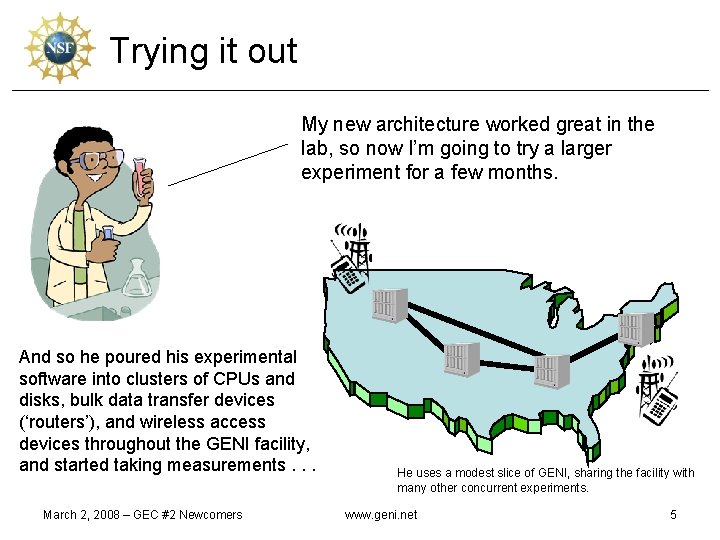 NSF

Trying it out

My new architecture worked great in the lab, so now I'm going to try a larger experiment for a few months.

And so he poured his experimental software into clusters of CPUs and disks, bulk data transfer devices ('routers'), and wireless access devices throughout the GENI facility, and started taking measurements . . .

He uses a modest slice of GENI, sharing the facility with many other concurrent experiments.

March 2, 2008 – GEC #2 Newcomers

www.geni.net

5